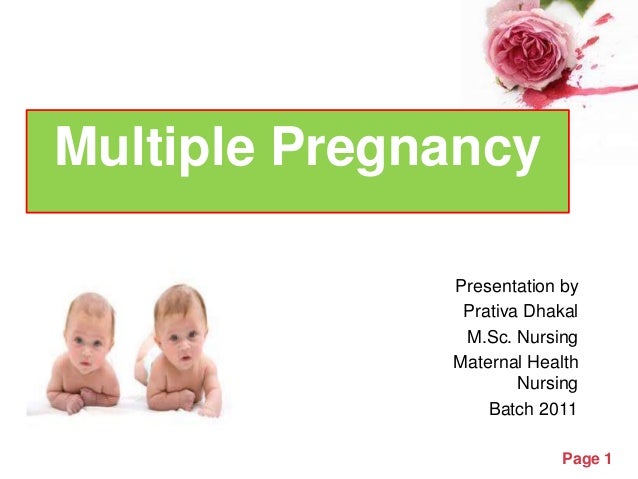 Multiple Pregnancy

Presentation by
Prativa Dhakal
M.Sc. Nursing
Maternal Health Nursing
Batch 2011

Page 1